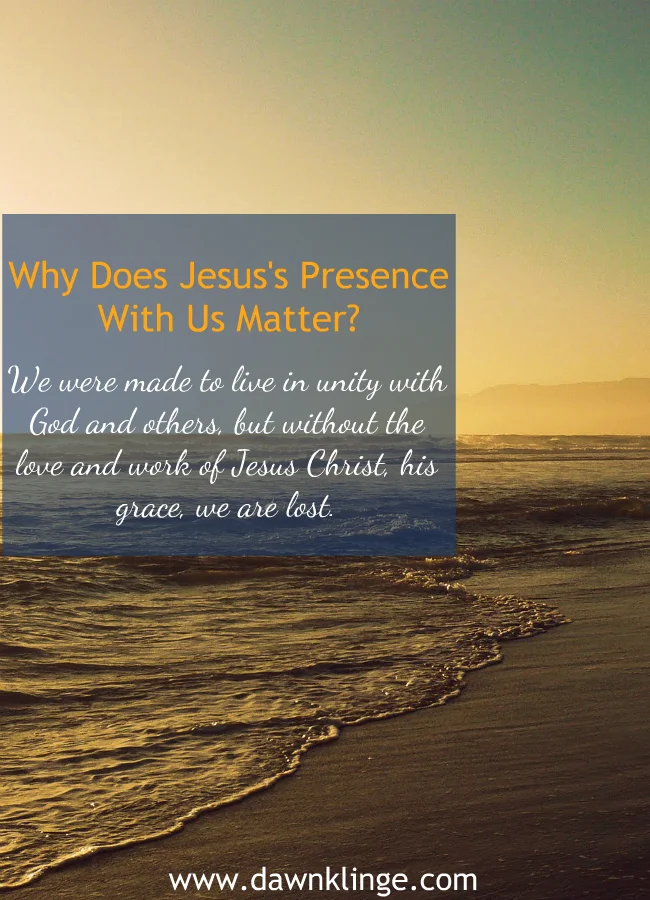 Why Does Jesus's Presence With Us Matter?

We were made to live in unity with God and others, but without the love and work of Jesus Christ, his grace, we are lost.

www.dawnklinge.com